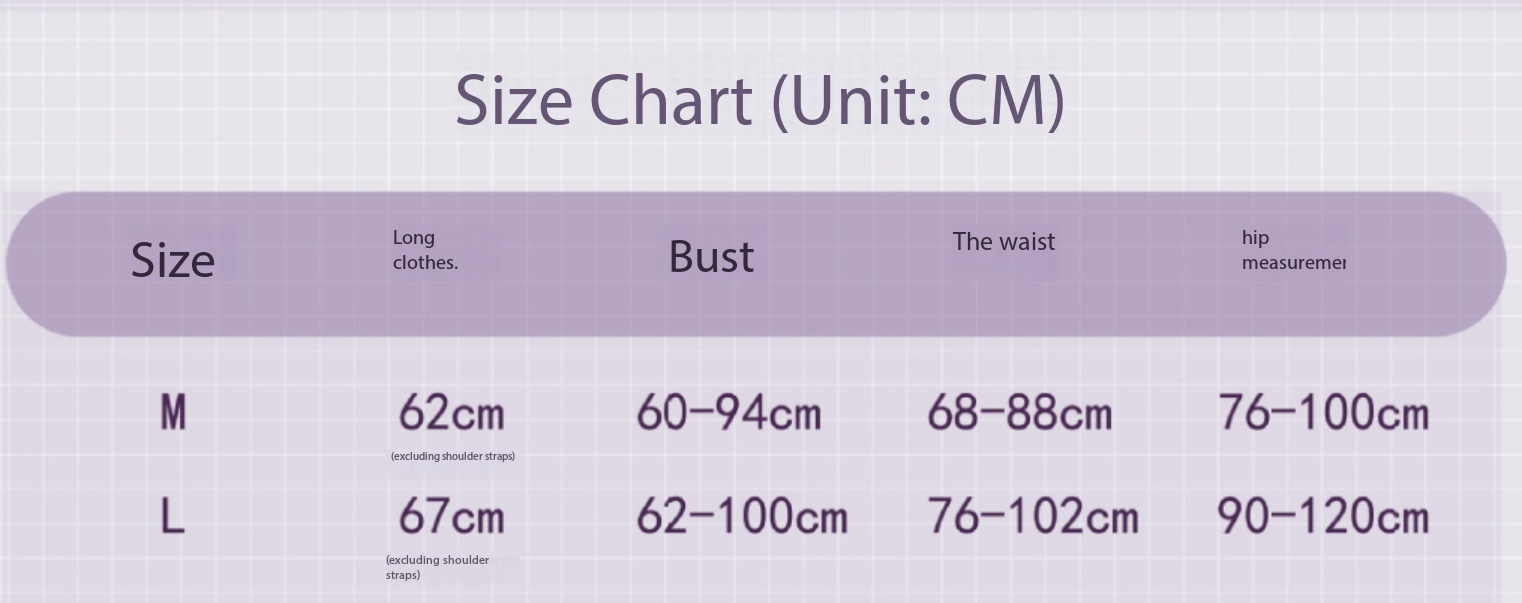 Size Chart (Unit: CM)

| Size | Long clothes. | Bust | The waist | hip measuremer |
|---|---|---|---|---|
| M | 62cm (excluding shoulder straps) | 60-94cm | 68-88cm | 76-100cm |
| L | 67cm (excluding shoulder straps) | 62-100cm | 76-102cm | 90-120cm |